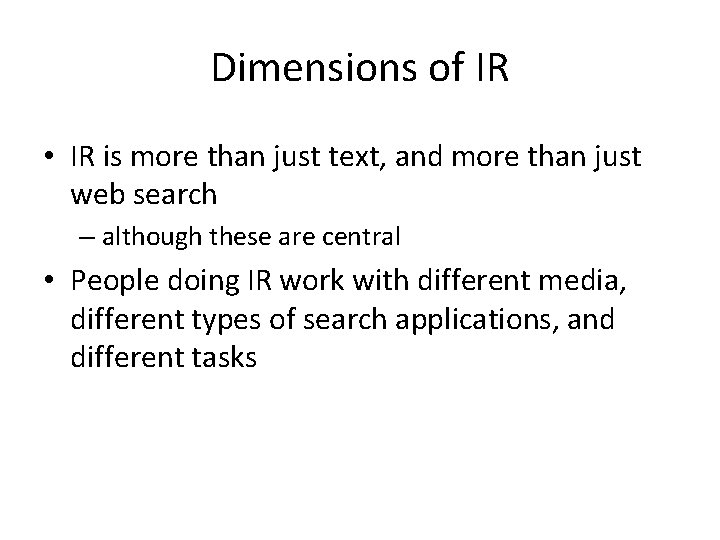 Dimensions of IR

• IR is more than just text, and more than just web search

– although these are central

• People doing IR work with different media, different types of search applications, and different tasks